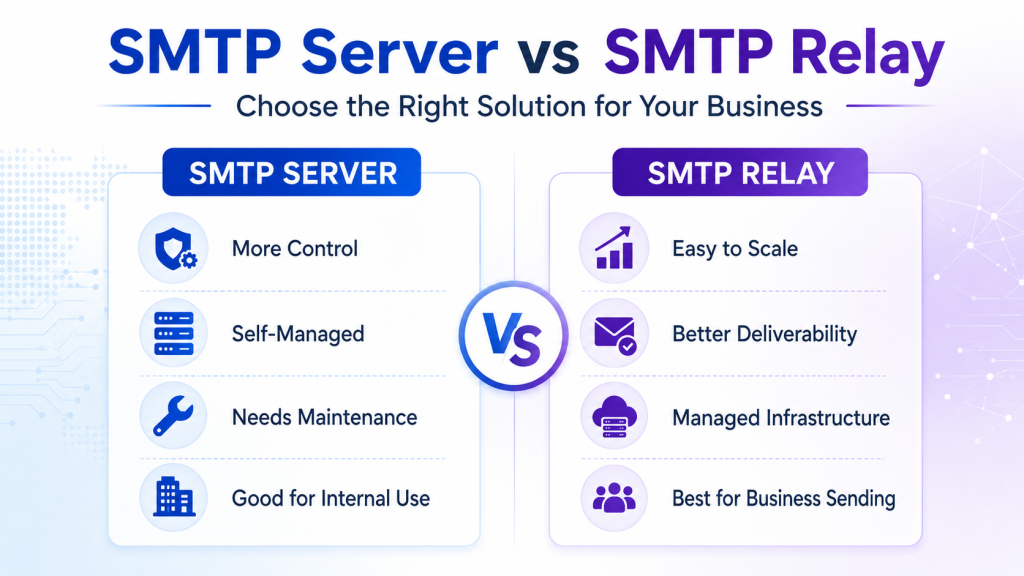 SMTP Server vs SMTP Relay

Choose the Right Solution for Your Business

SMTP SERVER

More Control

Self-Managed

Needs Maintenance

Good for Internal Use

VS

SMTP RELAY

Easy to Scale

Better Deliverability

Managed Infrastructure

Best for Business Sending